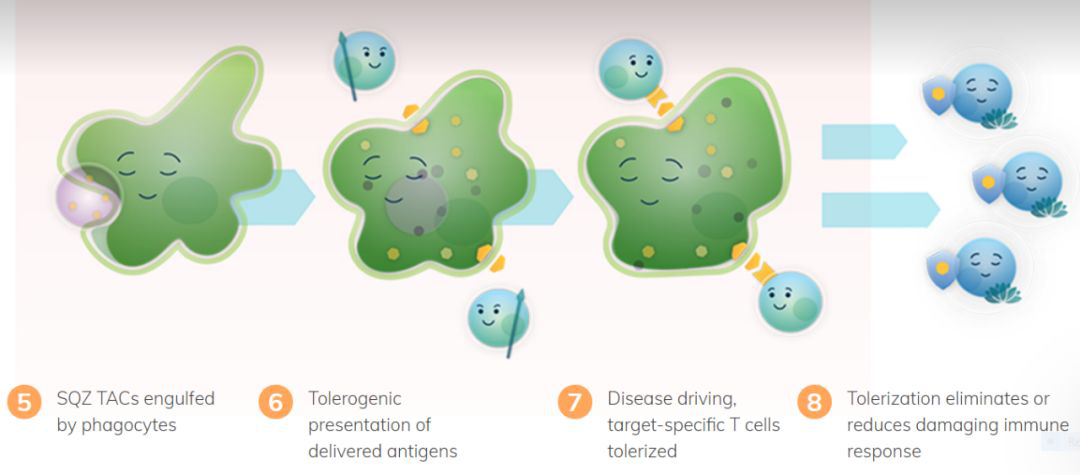 5 SQZ TACs engulfed by phagocytes

6 Tolerogenic presentation of delivered antigens

7 Disease driving, target-specific T cells tolerized

8 Tolerization eliminates or reduces damaging immune response